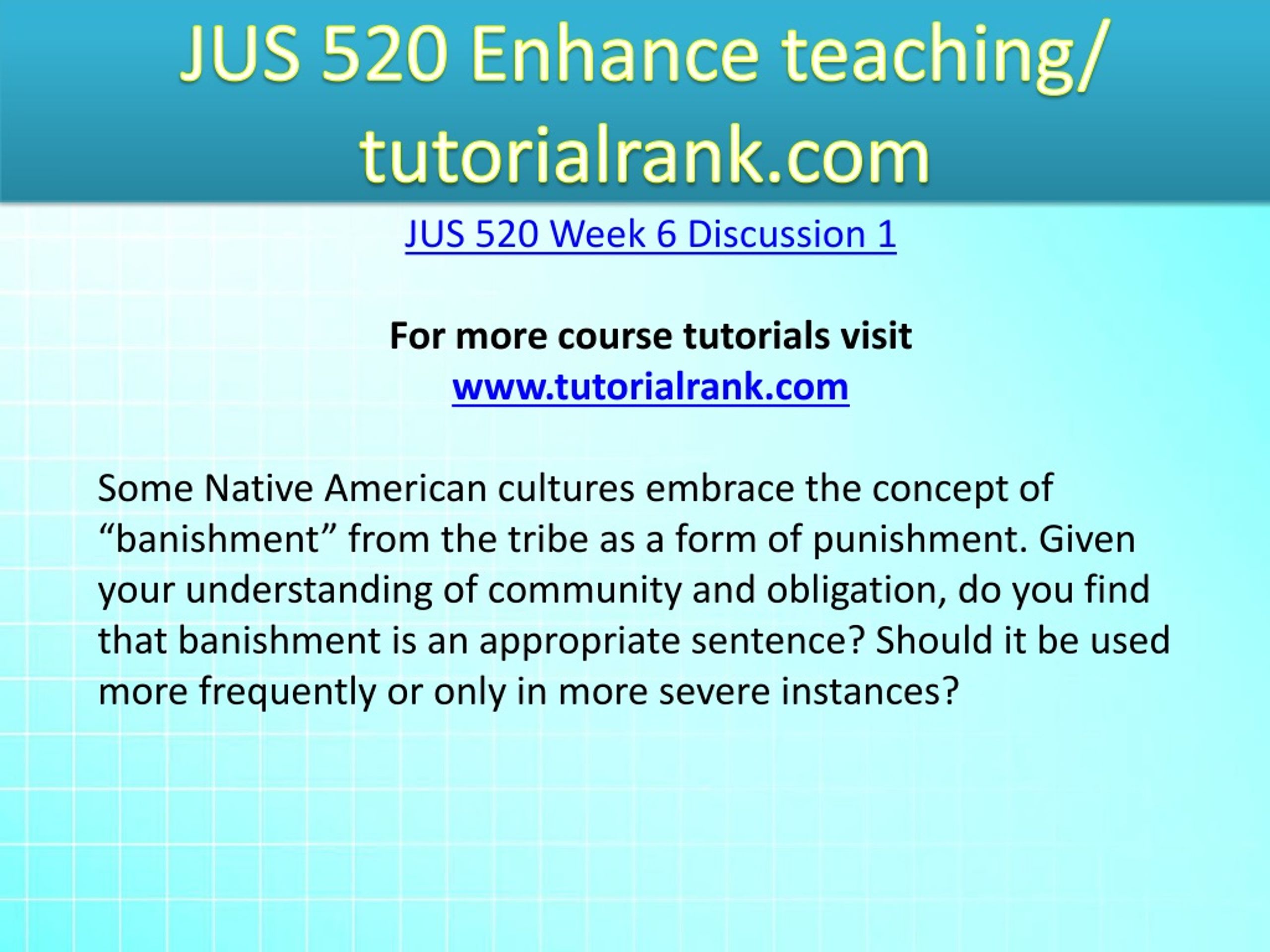 JUS 520 Enhance teaching/ tutorialrank.com

JUS 520 Week 6 Discussion 1

For more course tutorials visit
www.tutorialrank.com

Some Native American cultures embrace the concept of “banishment” from the tribe as a form of punishment. Given your understanding of community and obligation, do you find that banishment is an appropriate sentence? Should it be used more frequently or only in more severe instances?